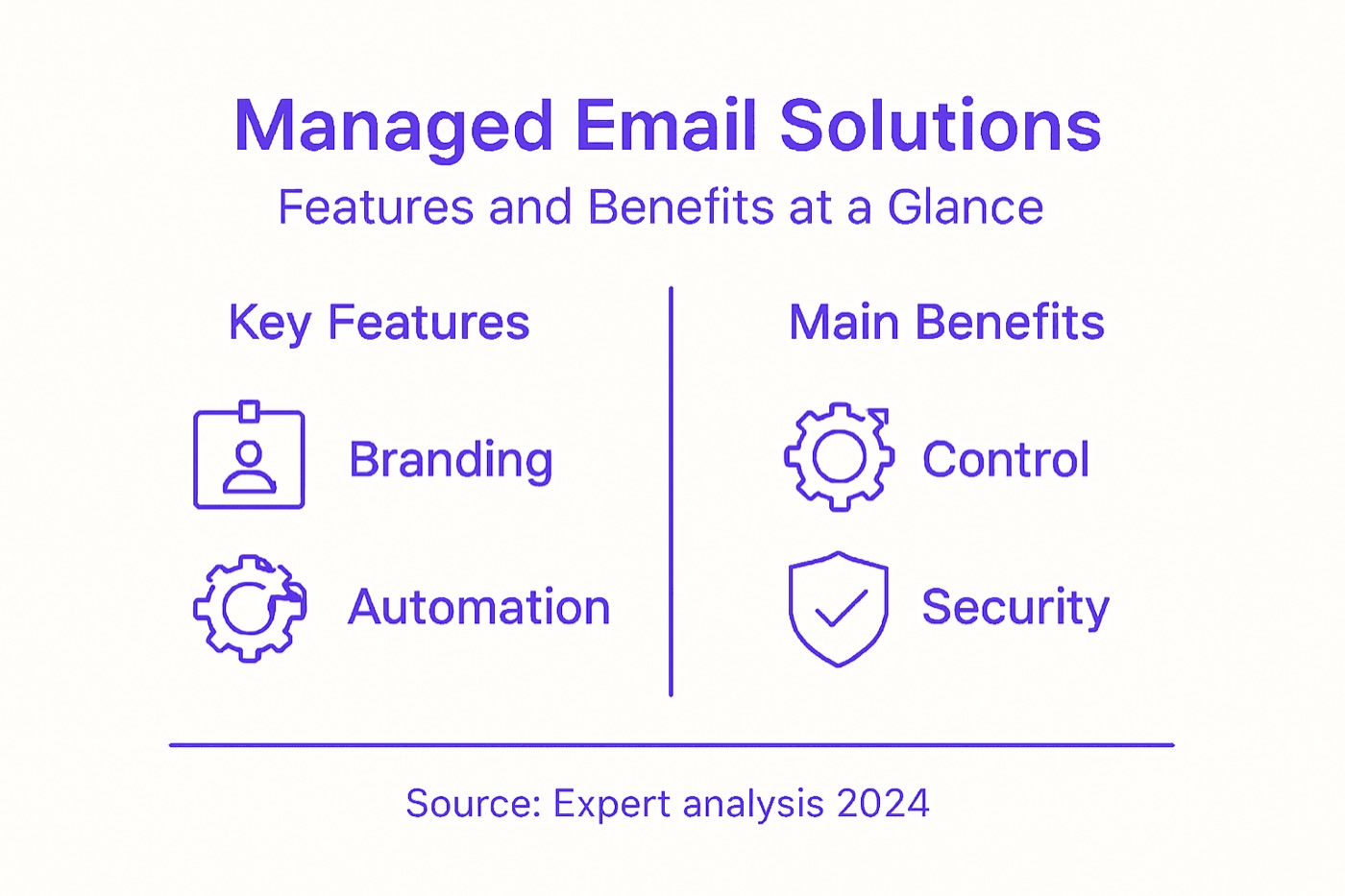 Managed Email Solutions

Features and Benefits at a Glance

Key Features

Branding

Automation

Main Benefits

Control

Security

Source: Expert analysis 2024